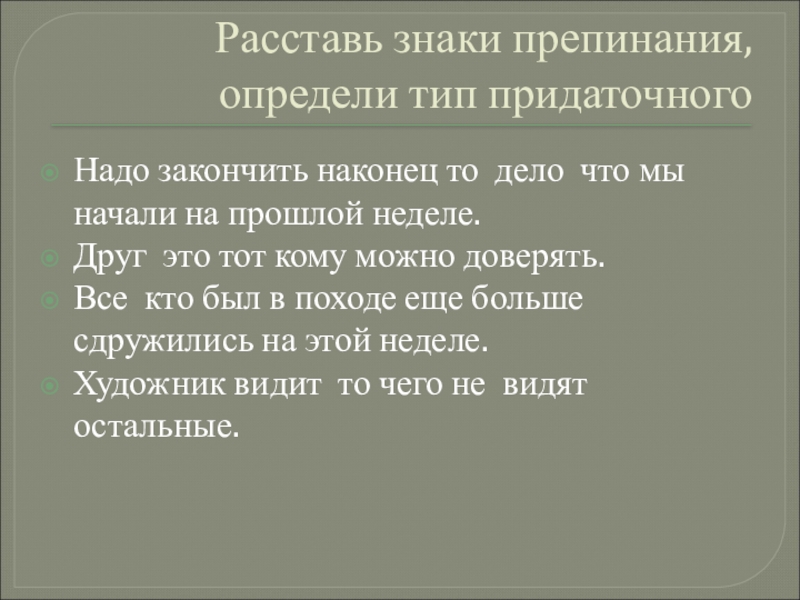 Расставь знаки препинания, определи тип придаточного

Надо закончить наконец то дело что мы начали на прошлой неделе.
Друг это тот кому можно доверять.
Все кто был в походе еще больше сдружились на этой неделе.
Художник видит то чего не видят остальные.